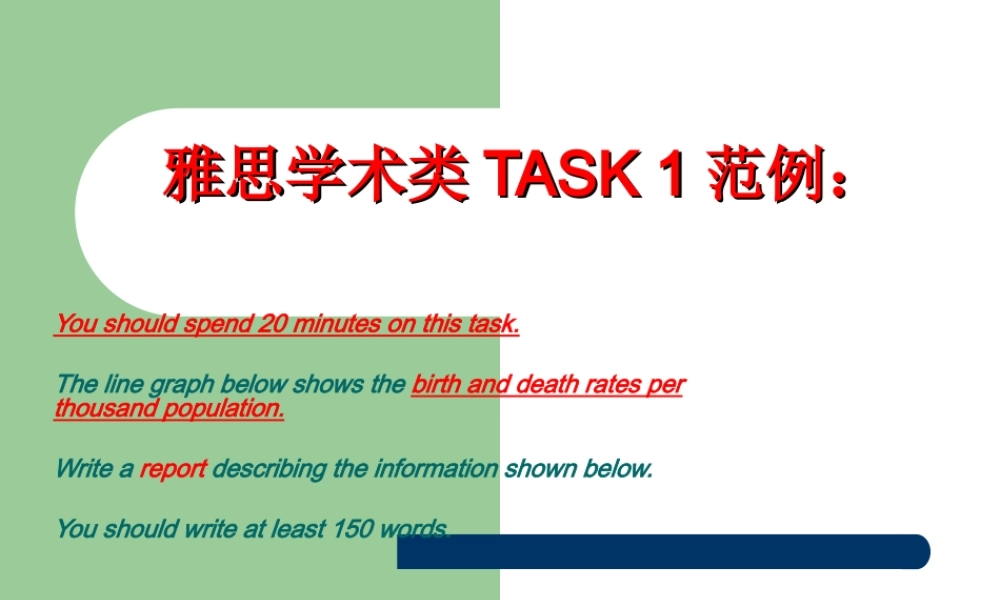 雅思学术类 TASK 1 范例：

You should spend 20 minutes on this task.

The line graph below shows the birth and death rates per thousand population.

Write a report describing the information shown below.

You should write at least 150 words.